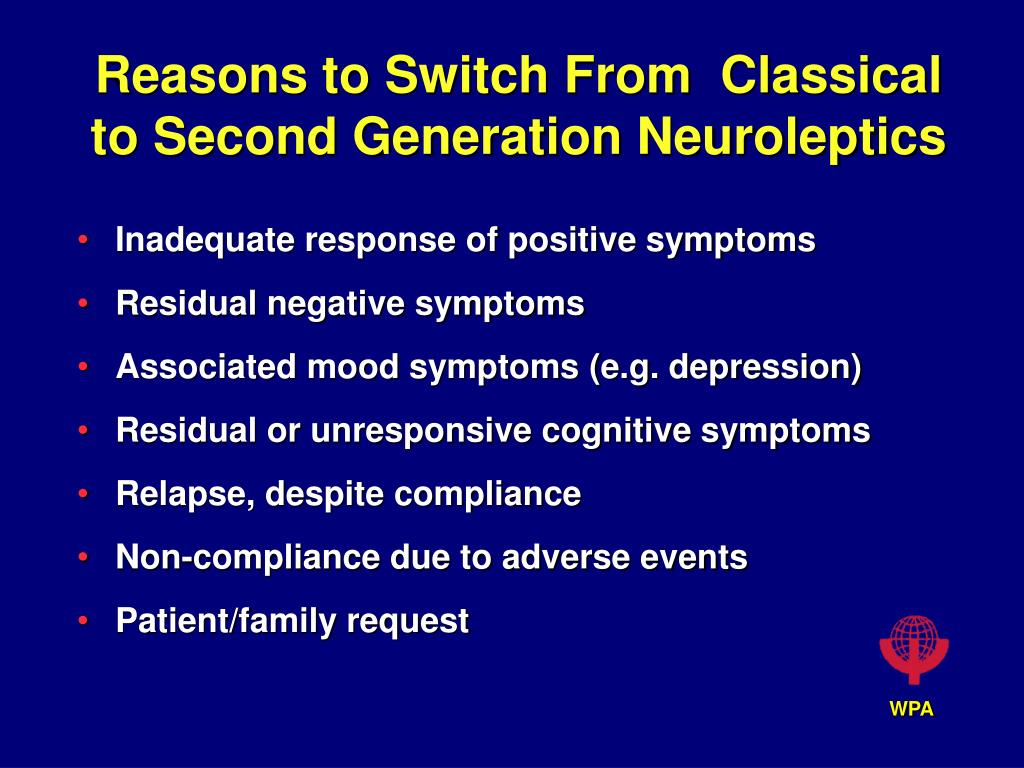 Reasons to Switch From  Classical to Second Generation Neuroleptics

• Inadequate response of positive symptoms
• Residual negative symptoms
• Associated mood symptoms (e.g. depression)
• Residual or unresponsive cognitive symptoms
• Relapse, despite compliance
• Non-compliance due to adverse events
• Patient/family request

WPA